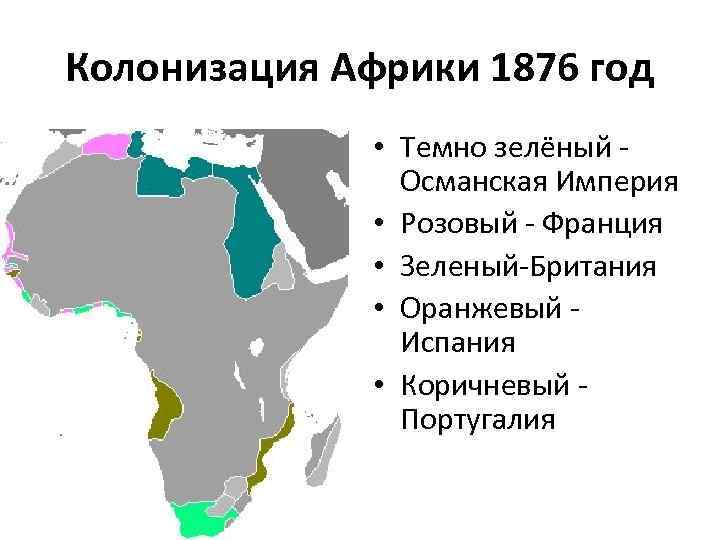 Колонизация Африки 1876 год

• Темно зелёный - Османская Империя
• Розовый - Франция
• Зеленый-Британия
• Оранжевый - Испания
• Коричневый - Португалия